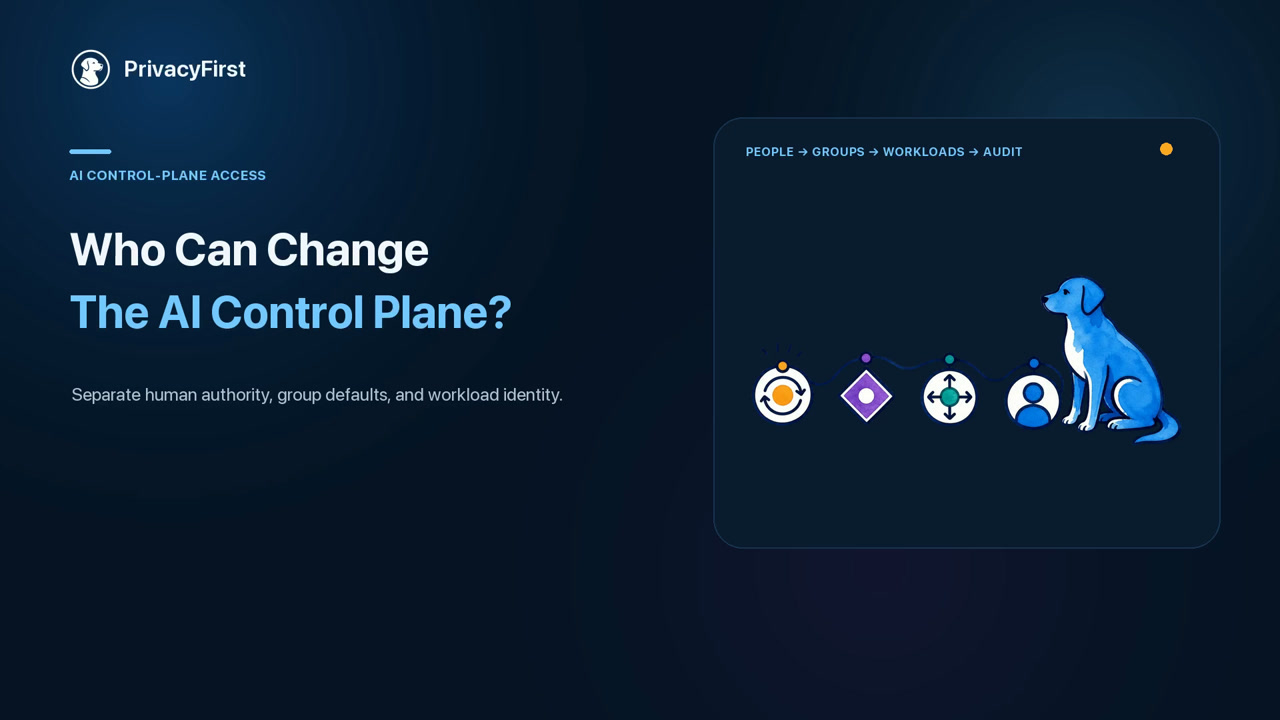 PrivacyFirst

AI CONTROL-PLANE ACCESS

Who Can Change
The AI Control Plane?

Separate human authority, group defaults, and workload identity.

PEOPLE → GROUPS → WORKLOADS → AUDIT